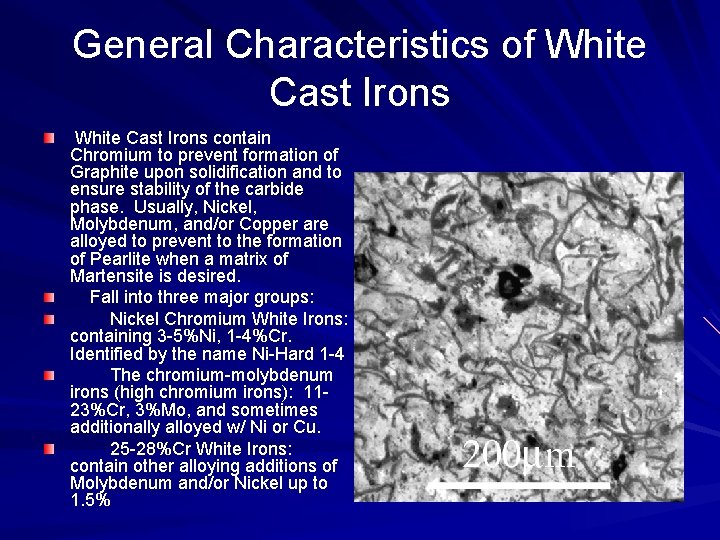 General Characteristics of White Cast Irons

White Cast Irons contain Chromium to prevent formation of Graphite upon solidification and to ensure stability of the carbide phase. Usually, Nickel, Molybdenum, and/or Copper are alloyed to prevent to the formation of Pearlite when a matrix of Martensite is desired.

Fall into three major groups:

Nickel Chromium White Irons: containing 3-5%Ni, 1-4%Cr. Identified by the name Ni-Hard 1-4

The chromium-molybdenum irons (high chromium irons): 11-23%Cr, 3%Mo, and sometimes additionally alloyed w/ Ni or Cu.

25-28%Cr White Irons: contain other alloying additions of Molybdenum and/or Nickel up to 1.5%

200μm